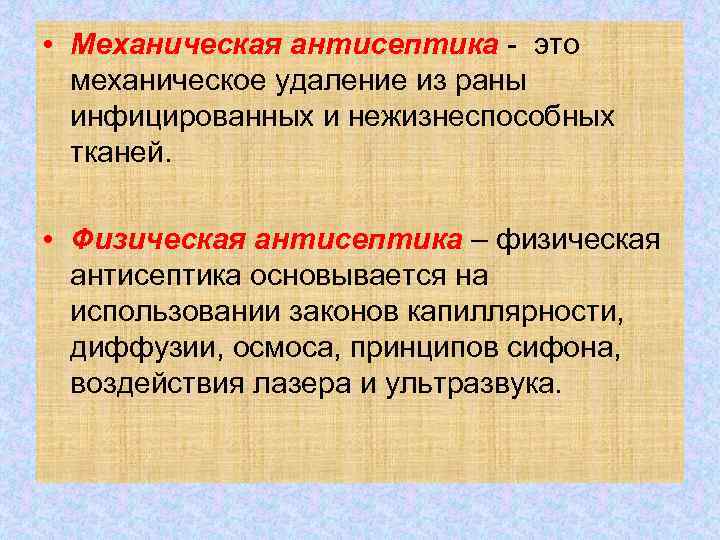 • Механическая антисептика - это механическое удаление из раны инфицированных и нежизнеспособных тканей.

• Физическая антисептика – физическая антисептика основывается на использовании законов капиллярности, диффузии, осмоса, принципов сифона, воздействия лазера и ультразвука.